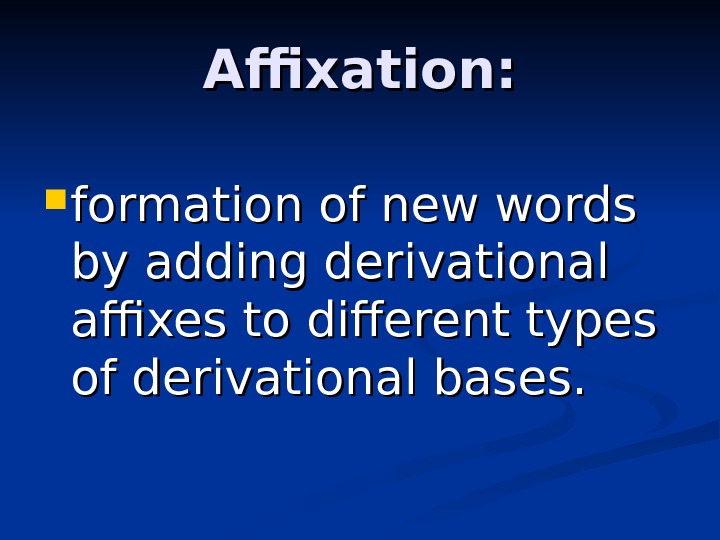 Affixation:

formation of new words by adding derivational affixes to different types of derivational bases.